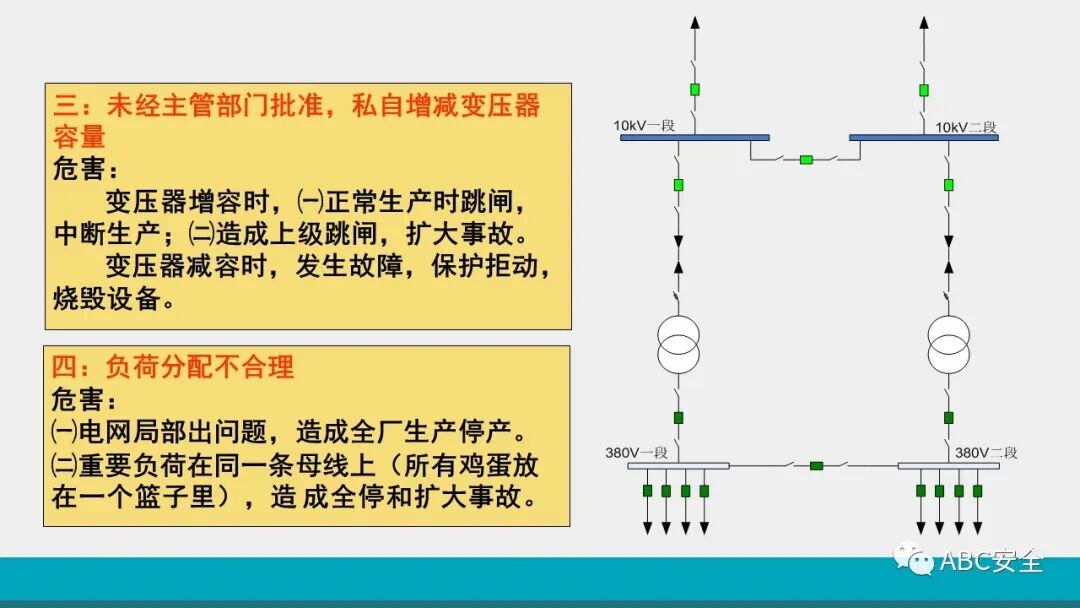 三：未经主管部门批准，私自增减变压器容量
危害：
变压器增容时，㈠正常生产时跳闸，中断生产；㈡造成上级跳闸，扩大事故。
变压器减容时，发生故障，保护拒动，烧毁设备。

四：负荷分配不合理
危害：
㈠电网局部出问题，造成全厂生产停产。
㈡重要负荷在同一条母线上（所有鸡蛋放在一个篮子里），造 成全停和扩大事故。

10kV一段
10kV二段
380V一段
380V二段

ABC安全